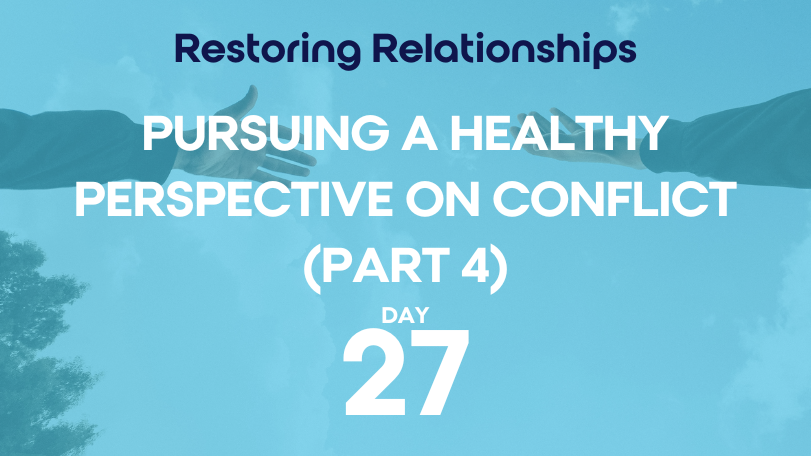 Restoring Relationships

PURSUING A HEALTHY PERSPECTIVE ON CONFLICT (PART 4)

DAY

27